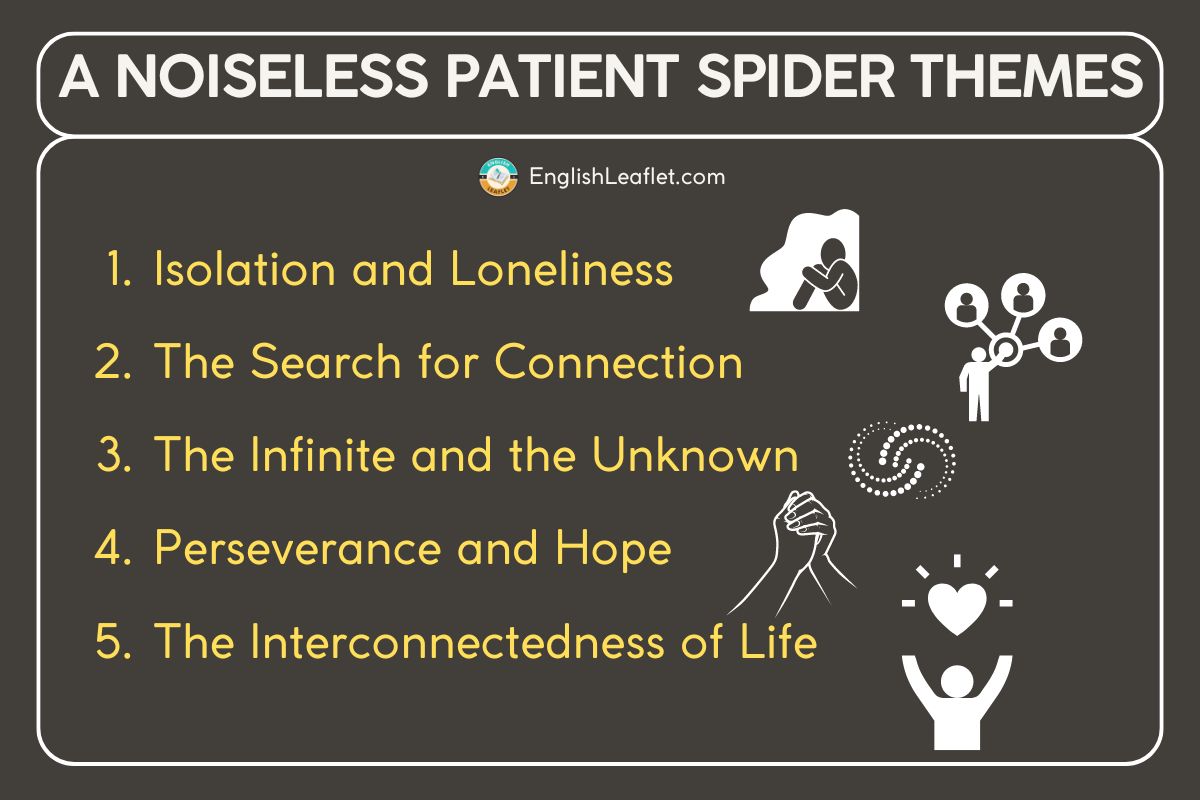 A NOISELESS PATIENT SPIDER THEMES

EnglishLeaflet.com

1. Isolation and Loneliness
2. The Search for Connection
3. The Infinite and the Unknown
4. Perseverance and Hope
5. The Interconnectedness of Life